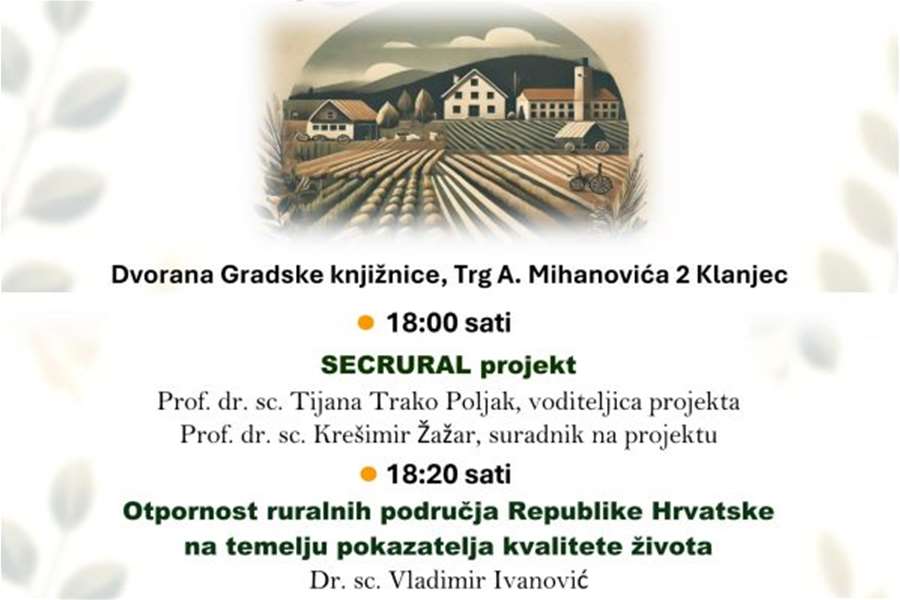 Dvorana Gradske knjižnice, Trg A. Mihanovića 2 Klanjec

18:00 sati

SECRURAL projekt

Prof. dr. sc. Tijana Trako Poljak, voditeljica projekta
Prof. dr. sc. Krešimir Žažar, suradnik na projektu

18:20 sati

Otpornost ruralnih područja Republike Hrvatske na temelju pokazatelja kvalitete života

Dr. sc. Vladimir Ivanović